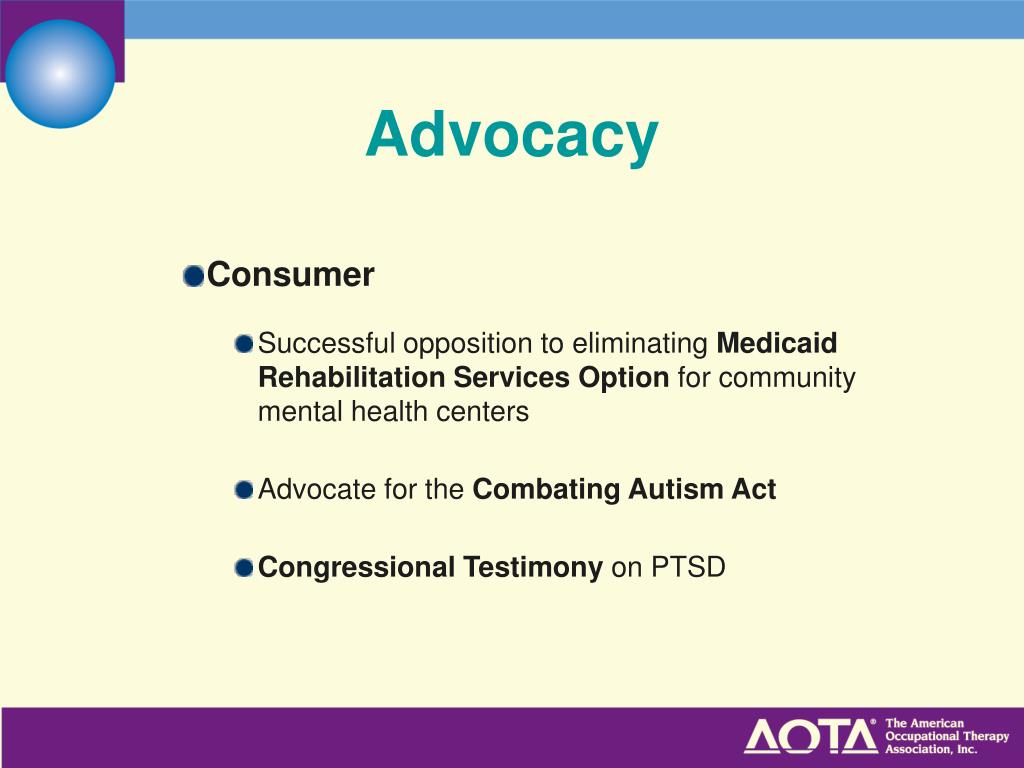 Advocacy

Consumer

Successful opposition to eliminating Medicaid Rehabilitation Services Option for community mental health centers

Advocate for the Combating Autism Act

Congressional Testimony on PTSD

AOTA® The American Occupational Therapy Association, Inc.